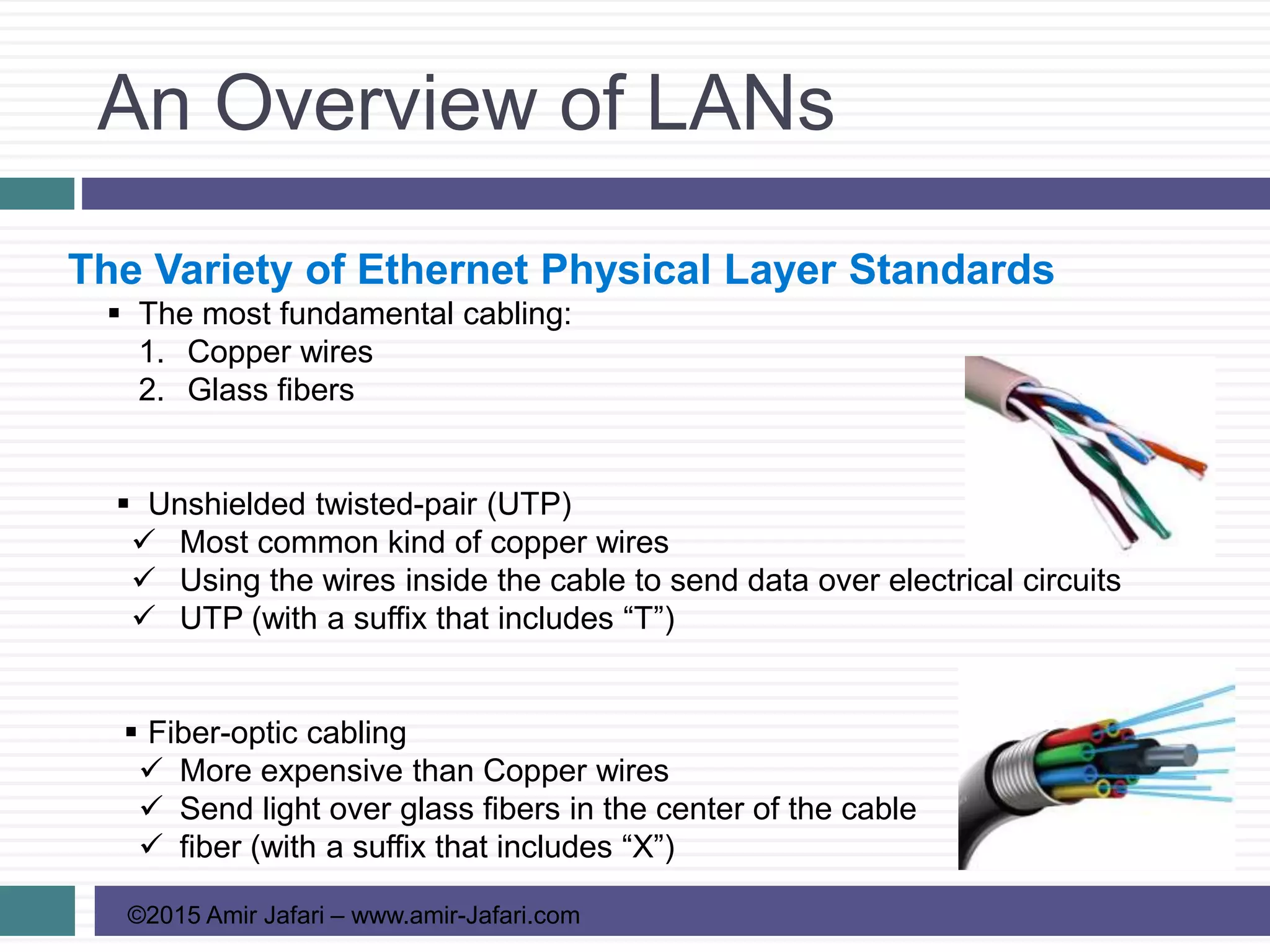 An Overview of LANs

The Variety of Ethernet Physical Layer Standards

▪ The most fundamental cabling:
1. Copper wires
2. Glass fibers

▪ Unshielded twisted-pair (UTP)
✓ Most common kind of copper wires
✓ Using the wires inside the cable to send data over electrical circuits
✓ UTP (with a suffix that includes “T”)

▪ Fiber-optic cabling
✓ More expensive than Copper wires
✓ Send light over glass fibers in the center of the cable
✓ fiber (with a suffix that includes “X”)

©2015 Amir Jafari – www.amir-Jafari.com